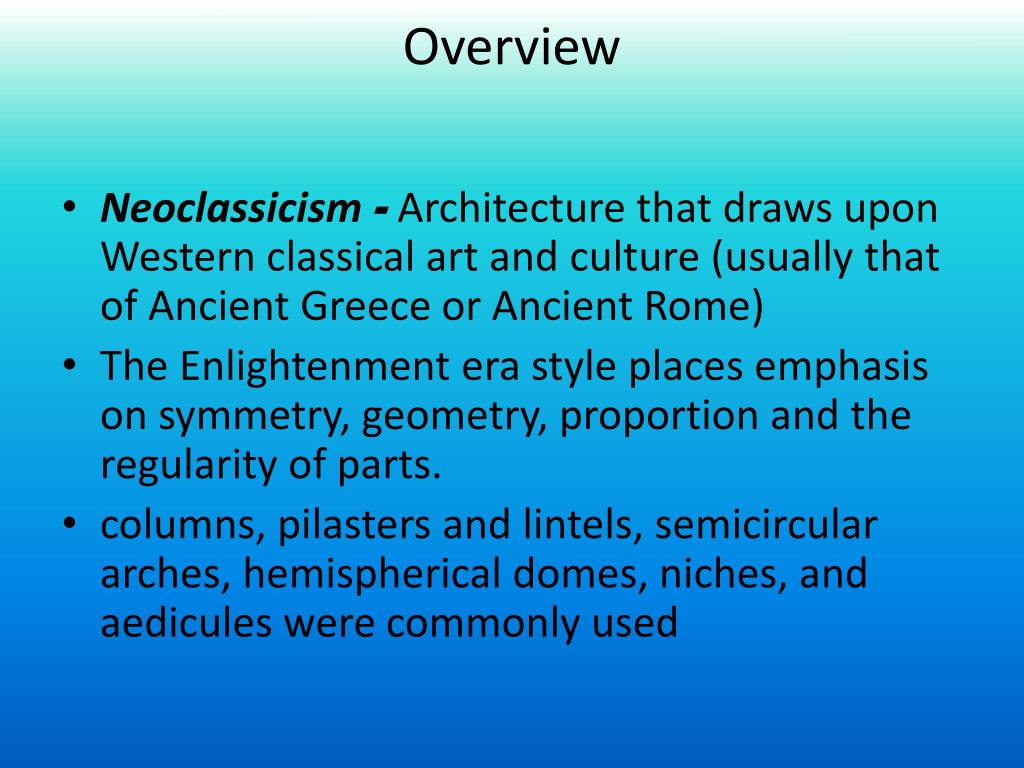 Overview

• Neoclassicism - Architecture that draws upon Western classical art and culture (usually that of Ancient Greece or Ancient Rome)
• The Enlightenment era style places emphasis on symmetry, geometry, proportion and the regularity of parts.
• columns, pilasters and lintels, semicircular arches, hemispherical domes, niches, and aedicules were commonly used